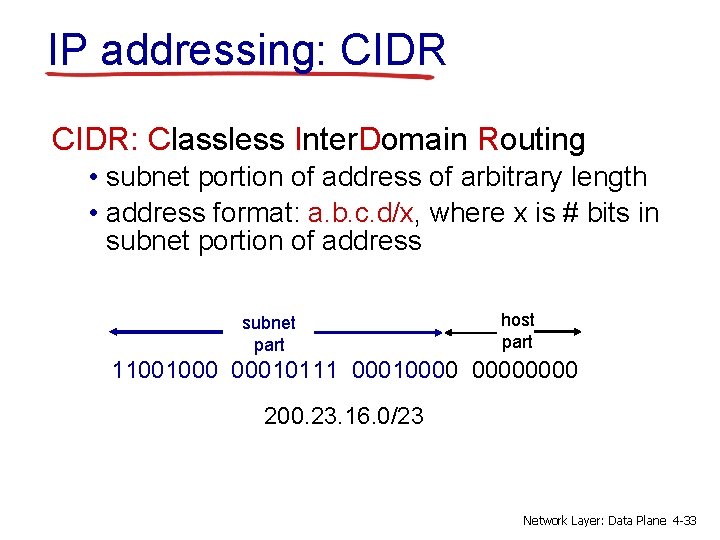 IP addressing: CIDR

CIDR: Classless InterDomain Routing

• subnet portion of address of arbitrary length

• address format: a.b.c.d/x, where x is # bits in subnet portion of address

subnet part

host part

11001000 00010111 00010000 00000000

200.23.16.0/23

Network Layer: Data Plane 4-33